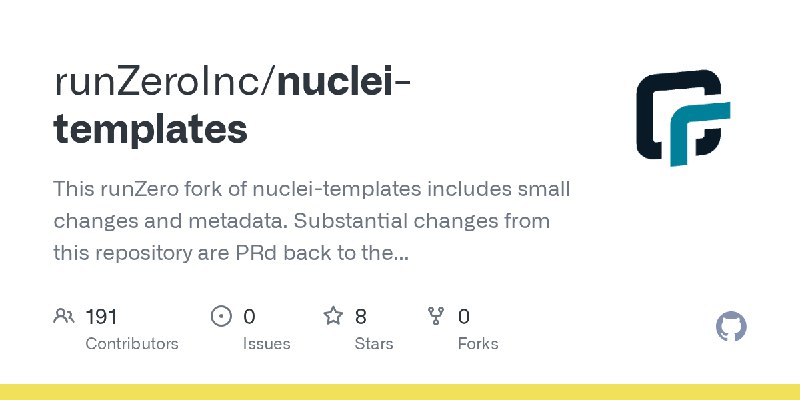 runZeroInc/nuclei-templates

This runZero fork of nuclei-templates includes small changes and metadata. Substantial changes from this repository are PRd back to the...

191
Contributors

0
Issues

8
Stars

0
Forks